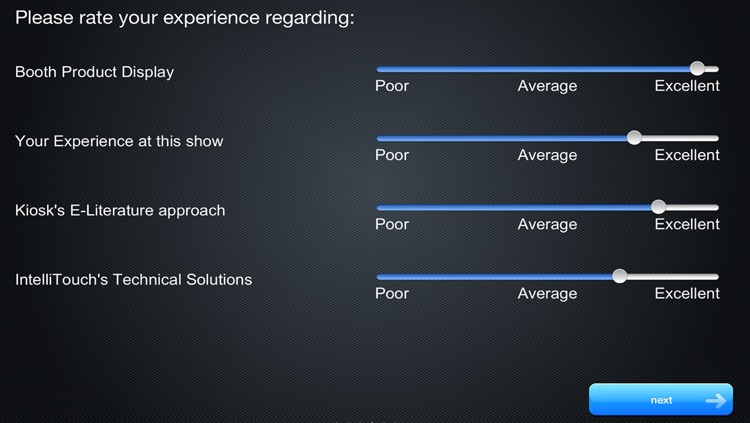 Please rate your experience regarding:

Booth Product Display

Poor Average Excellent

Your Experience at this show

Poor Average Excellent

Kiosk's E-Literature approach

Poor Average Excellent

IntelliTouch's Technical Solutions

Poor Average Excellent

next